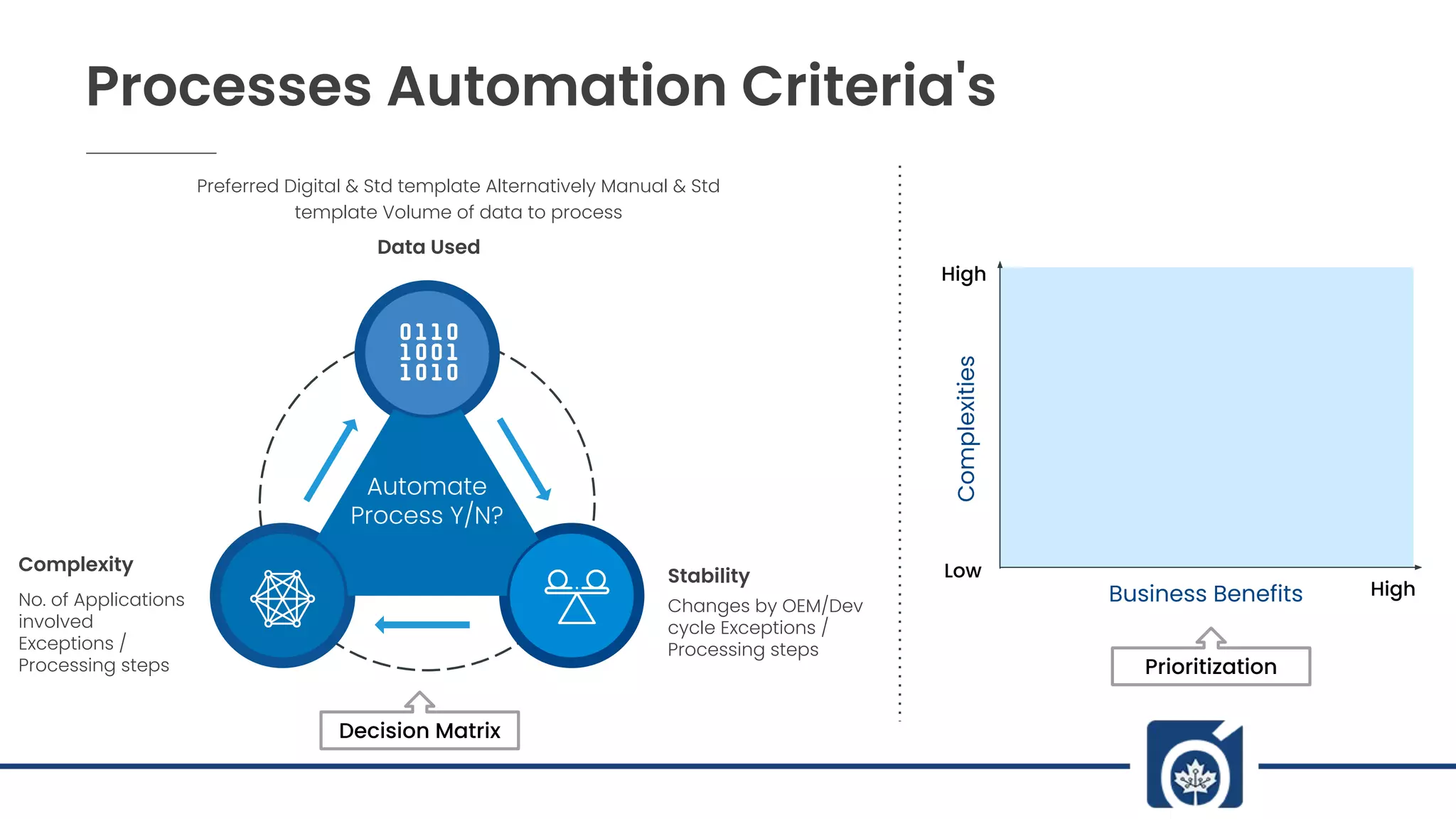 Processes Automation Criteria's

Preferred Digital & Std template Alternatively Manual & Std template Volume of data to process

Data Used

0110
1001
1010

Automate Process Y/N?

Complexity

No. of Applications involved Exceptions / Processing steps

Stability

Changes by OEM/Dev cycle Exceptions / Processing steps

Decision Matrix

High

Complexities

Low

Business Benefits

High

Prioritization